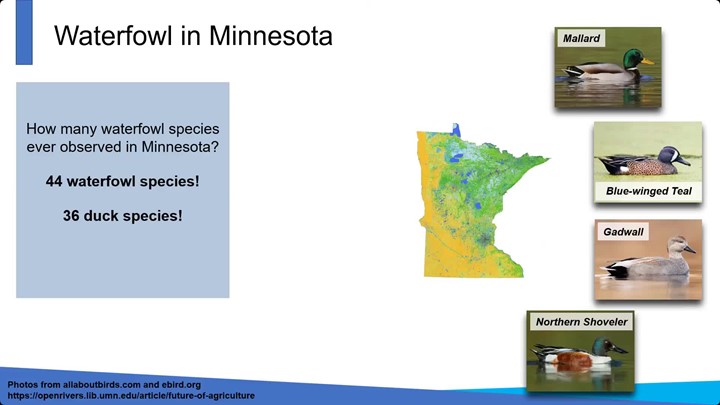 Waterfowl in Minnesota

How many waterfowl species ever observed in Minnesota?

44 waterfowl species!

36 duck species!

Mallard

Blue-winged Teal

Gadwall

Northern Shoveler

Photos from allaboutbirds.com and ebird.org
https://openrivers.lib.umn.edu/article/future-of-agriculture